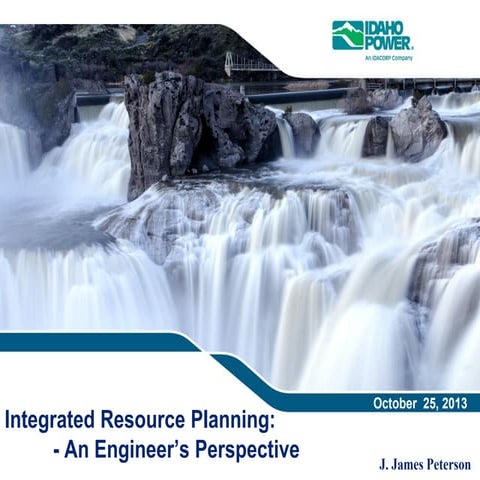 IDAHO POWER.
An IDACORP Company

October 25, 2013

Integrated Resource Planning:
- An Engineer's Perspective

J. James Peterson